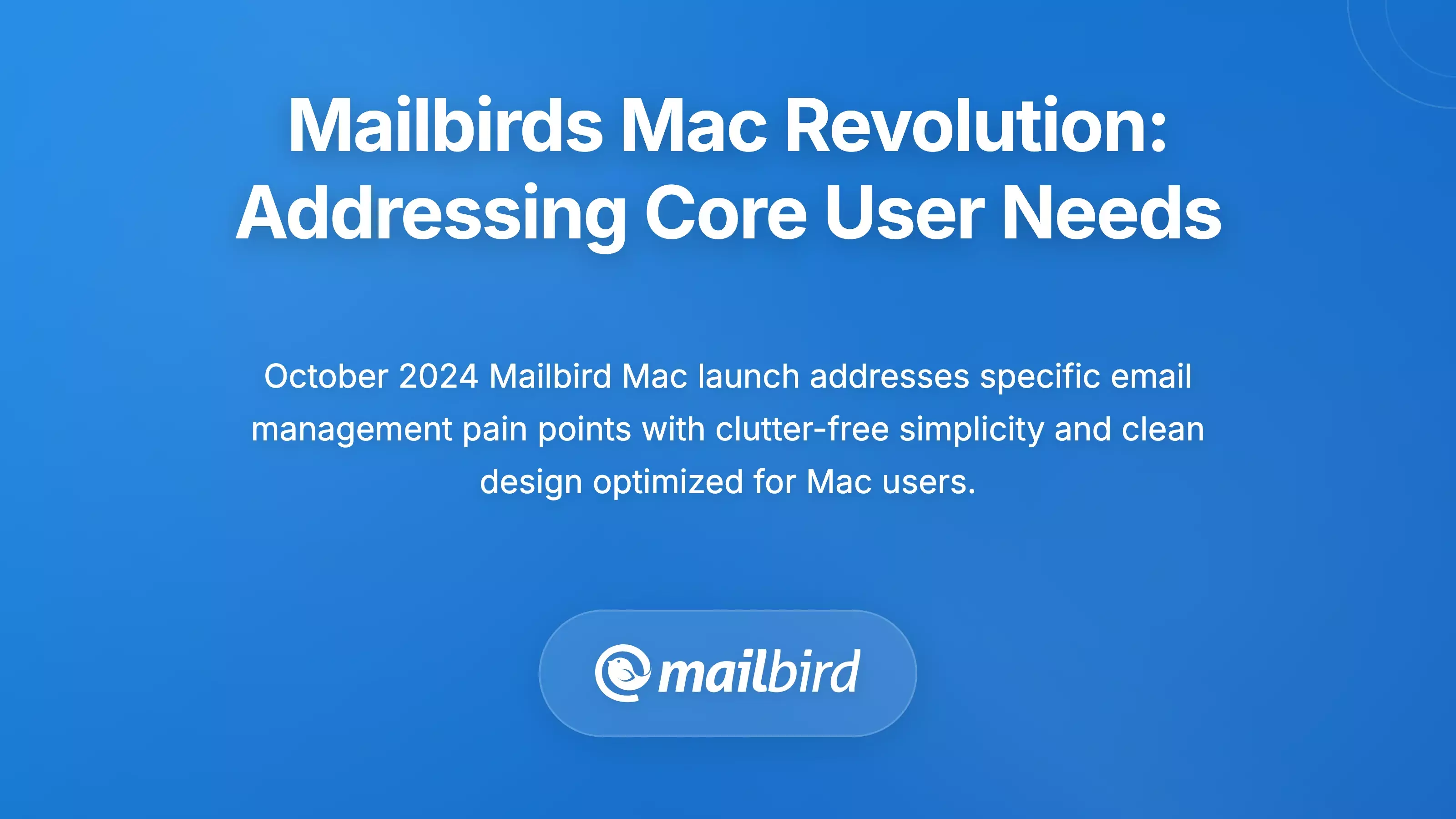 Mailbirds Mac Revolution: Addressing Core User Needs

October 2024 Mailbird Mac launch addresses specific email management pain points with clutter-free simplicity and clean design optimized for Mac users.

mailbird